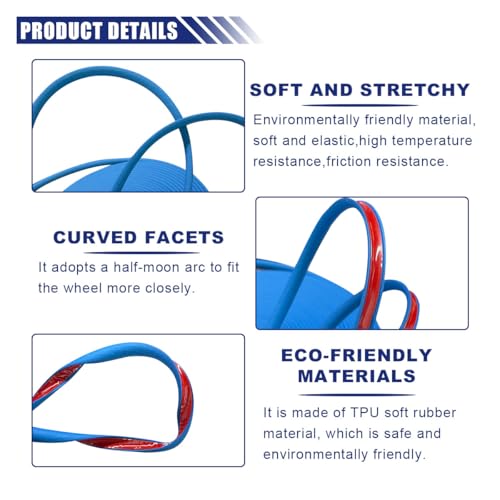 PRODUCT DETAILS

SOFT AND STRETCHY

Environmentally friendly material, soft and elastic,high temperature resistance,friction resistance.

CURVED FACETS

It adopts a half-moon arc to fit the wheel more closely.

ECO-FRIENDLY MATERIALS

It is made of TPU soft rubber material, which is safe and environmentally friendly.